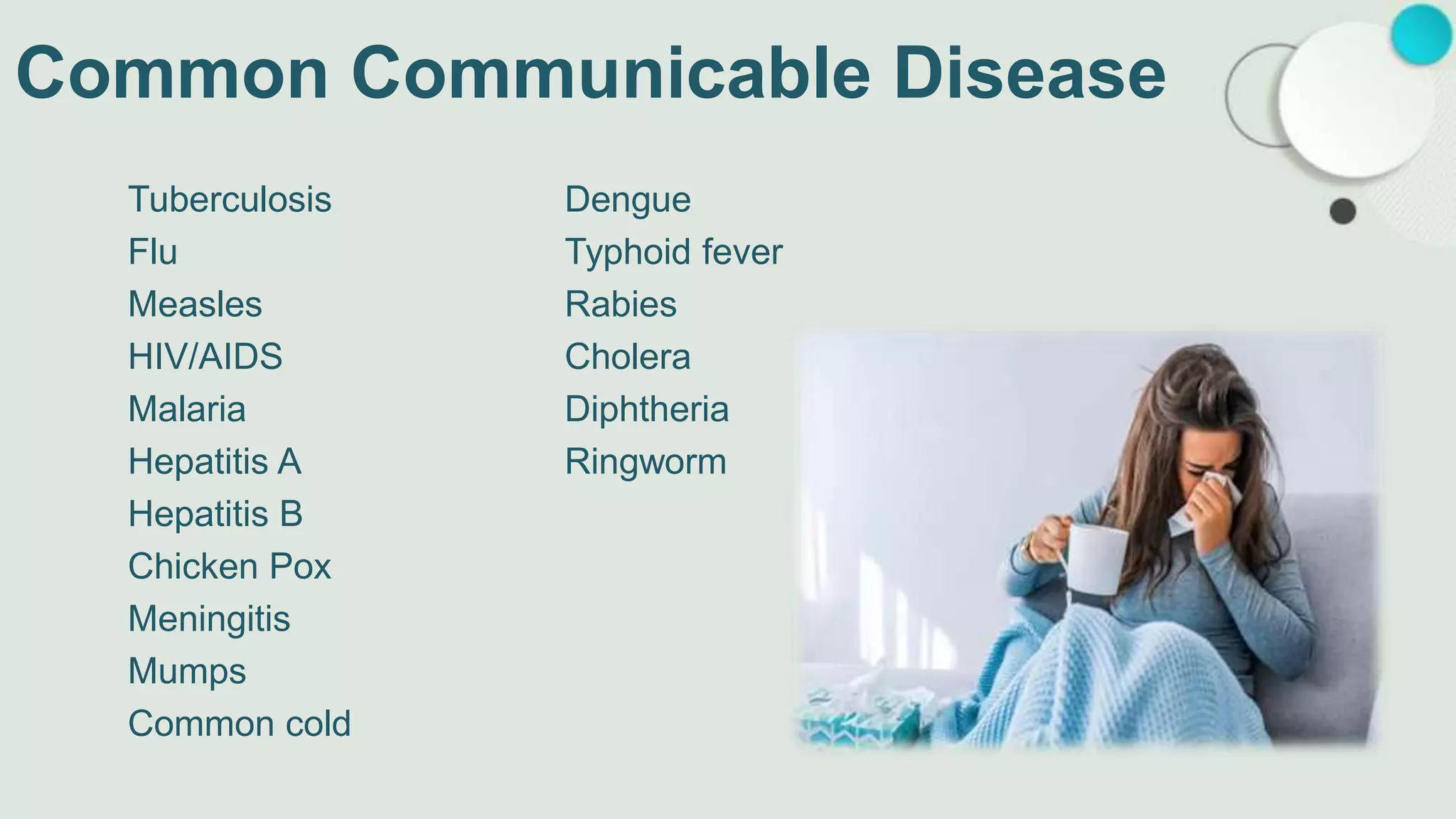 Common Communicable Disease

Tuberculosis
Flu
Measles
HIV/AIDS
Malaria
Hepatitis A
Hepatitis B
Chicken Pox
Meningitis
Mumps
Common cold

Dengue
Typhoid fever
Rabies
Cholera
Diphtheria
Ringworm